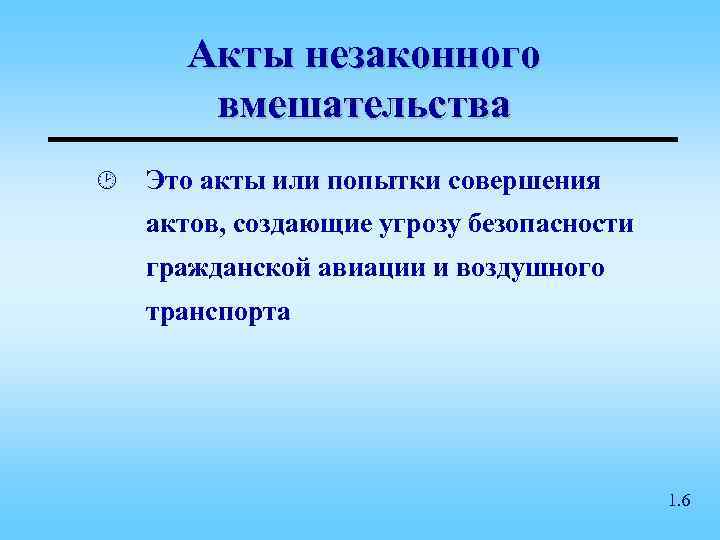 Акты незаконного вмешательства

Это акты или попытки совершения актов, создающие угрозу безопасности гражданской авиации и воздушного транспорта

1.6